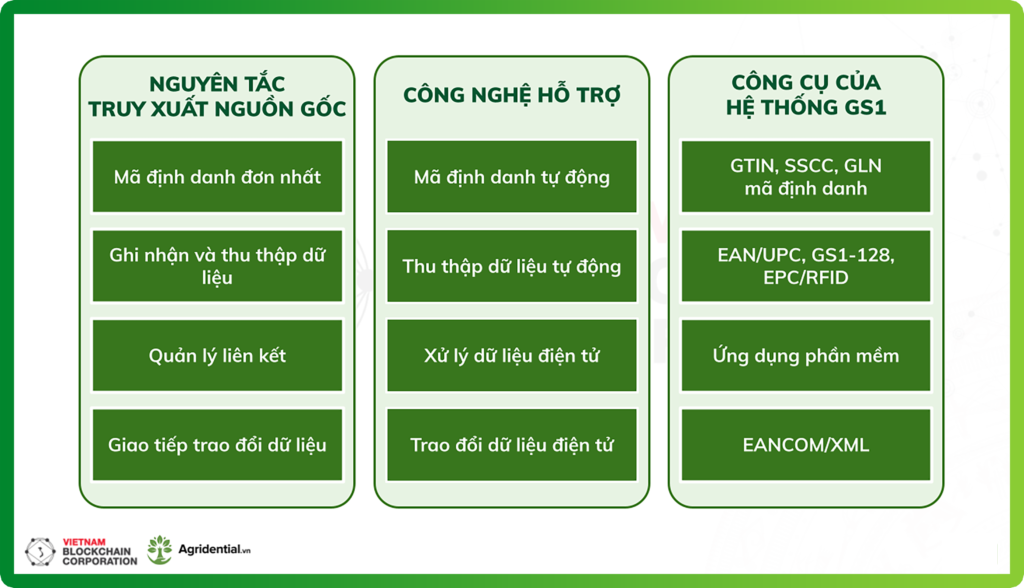 NGUYÊN TẮC
TRUY XUẤT NGUỒN GỐC

Mã định danh đơn nhất

Ghi nhận và thu thập dữ liệu

Quản lý liên kết

Giao tiếp trao đổi dữ liệu

CÔNG NGHỆ HỖ TRỢ

Mã định danh tự động

Thu thập dữ liệu tự động

Xử lý dữ liệu điện tử

Trao đổi dữ liệu điện tử

CÔNG CỤ CỦA
HỆ THỐNG GS1

GTIN, SSCC, GLN
mã định danh

EAN/UPC, GS1-128,
EPC/RFID

Ứng dụng phần mềm

EANCOM/XML

VIETNAM
BLOCKCHAIN
CORPORATION

Agridential.vn